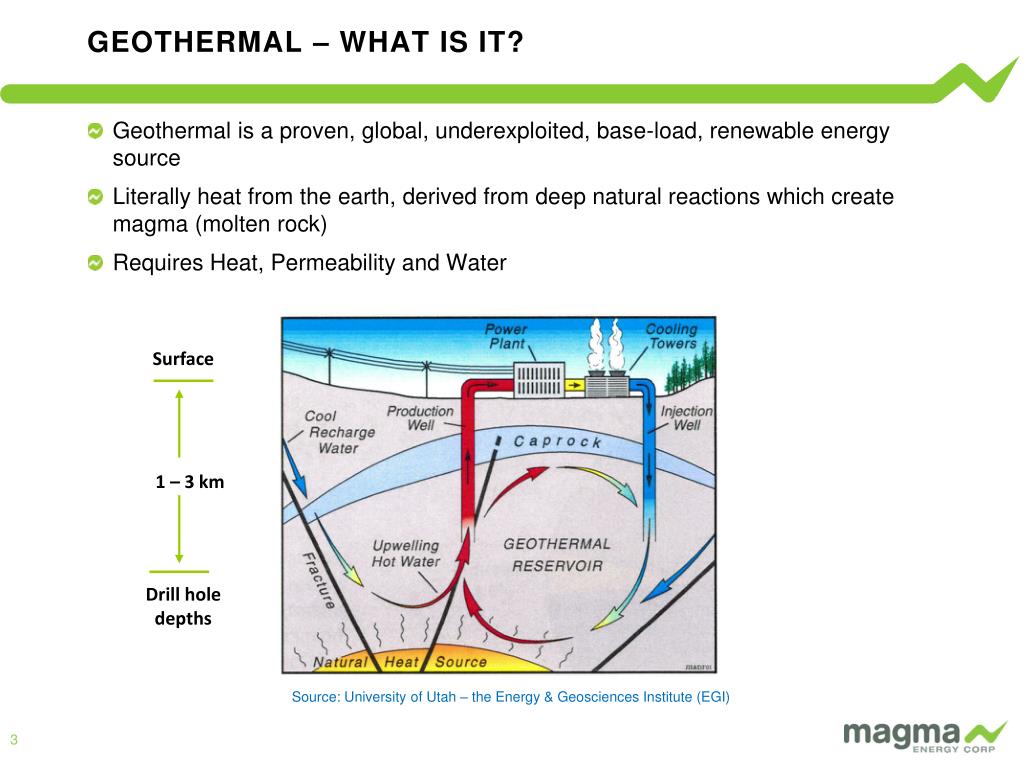 GEOTHERMAL – WHAT IS IT?

Geothermal is a proven, global, underexploited, base-load, renewable energy source

Literally heat from the earth, derived from deep natural reactions which create magma (molten rock)

Requires Heat, Permeability and Water

Surface

1 – 3 km

Drill hole depths

Power Plant

Cooling Towers

Cool Recharge Water

Production Well

Injection Well

Caprock

Upwelling Hot Water

GEOTHERMAL RESERVOIR

Fracture

Natural Heat Source

Source: University of Utah – the Energy & Geosciences Institute (EGI)

3

magma ENERGY CORP